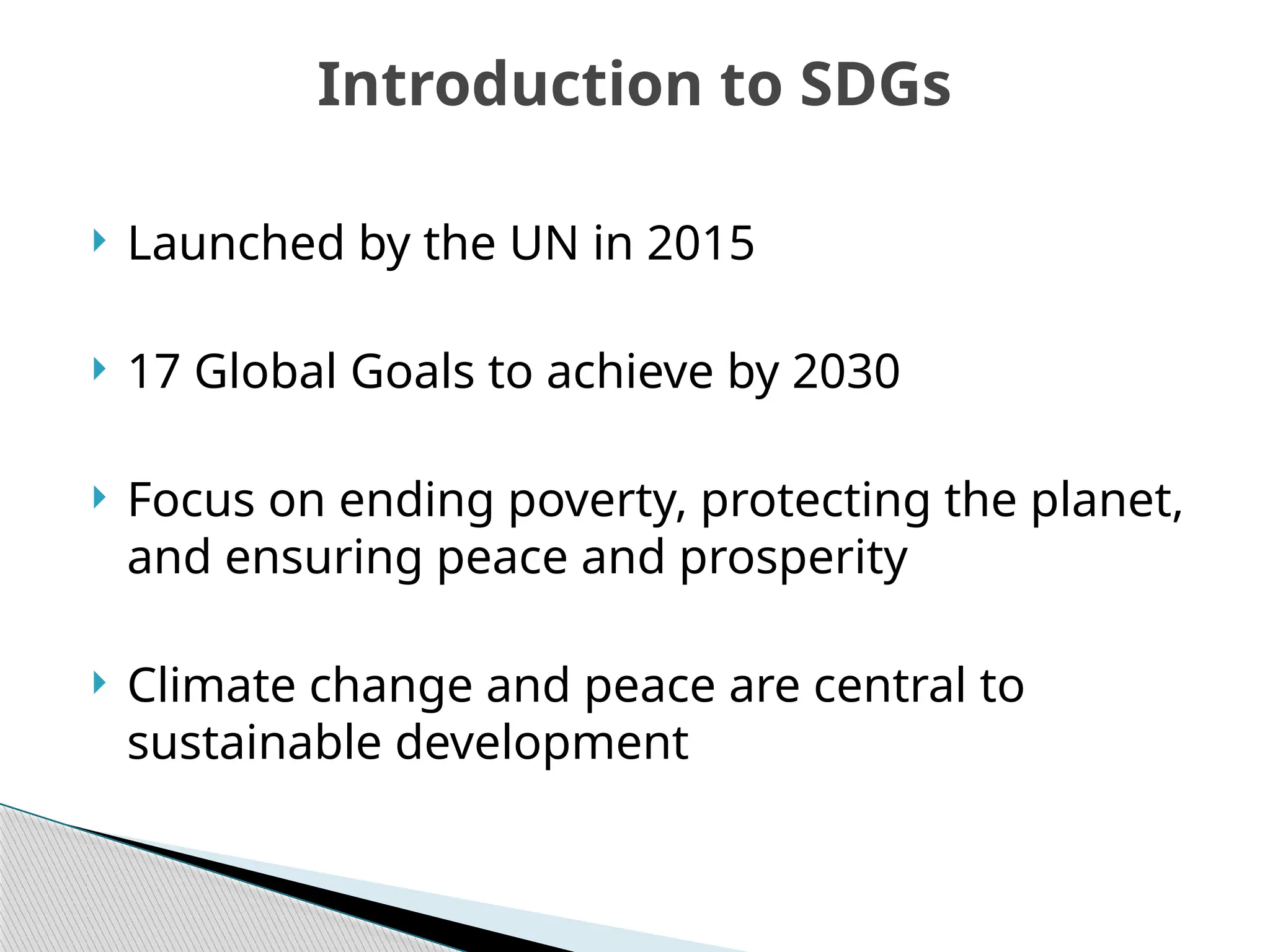 Introduction to SDGs

Launched by the UN in 2015

17 Global Goals to achieve by 2030

Focus on ending poverty, protecting the planet, and ensuring peace and prosperity

Climate change and peace are central to sustainable development